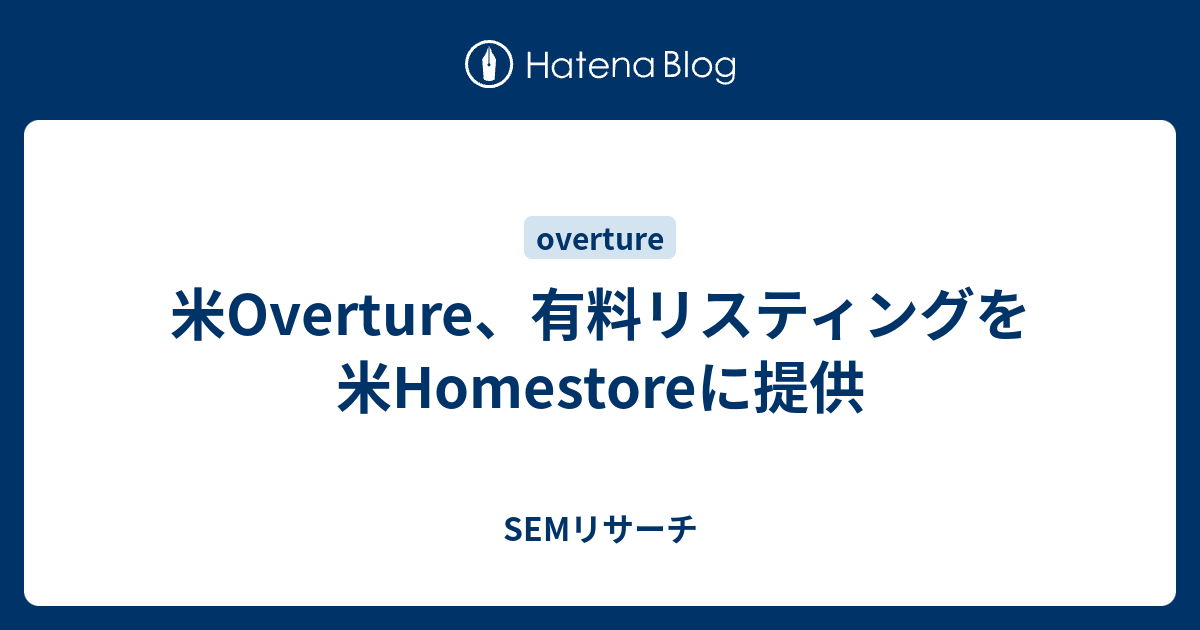 Hatena Blog

overture

米Overture、有料リスティングを米Homestoreに提供

SEMリサーチ